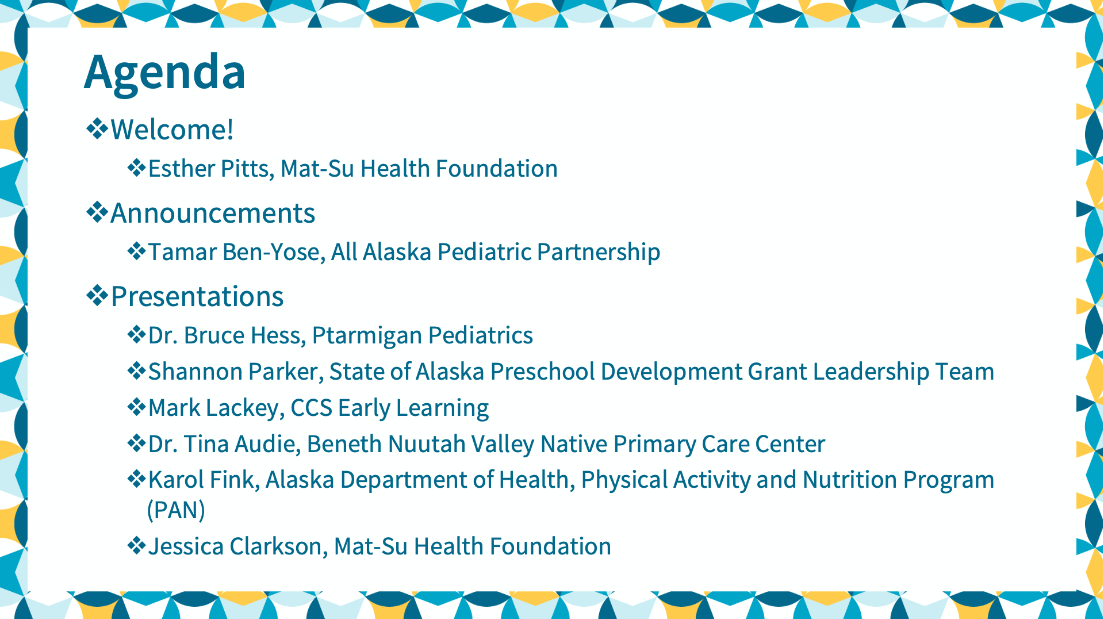 Agenda

❖Welcome!

❖Esther Pitts, Mat-Su Health Foundation

❖Announcements

❖Tamar Ben-Yose, All Alaska Pediatric Partnership

❖Presentations

❖Dr. Bruce Hess, Ptarmigan Pediatrics

❖Shannon Parker, State of Alaska Preschool Development Grant Leadership Team

❖Mark Lackey, CCS Early Learning

❖Dr. Tina Audie, Beneth Nuutah Valley Native Primary Care Center

❖Karol Fink, Alaska Department of Health, Physical Activity and Nutrition Program (PAN)

❖Jessica Clarkson, Mat-Su Health Foundation